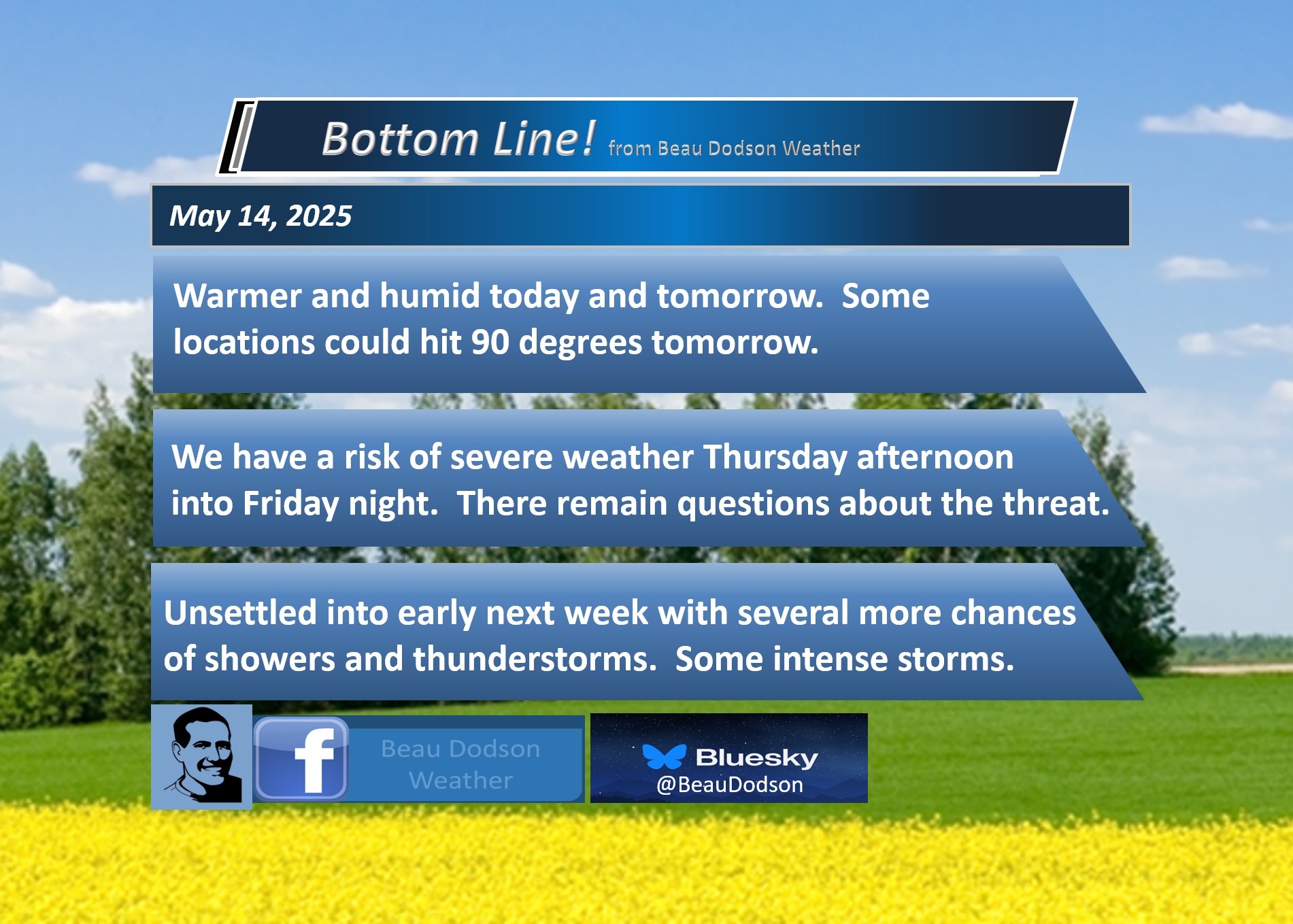 Bottom Line! from Beau Dodson Weather

May 14, 2025

Warmer and humid today and tomorrow. Some locations could hit 90 degrees tomorrow.

We have a risk of severe weather Thursday afternoon into Friday night. There remain questions about the threat.

Unsettled into early next week with several more chances of showers and thunderstorms. Some intense storms.

f

Beau Dodson Weather

Bluesky
@BeauDodson